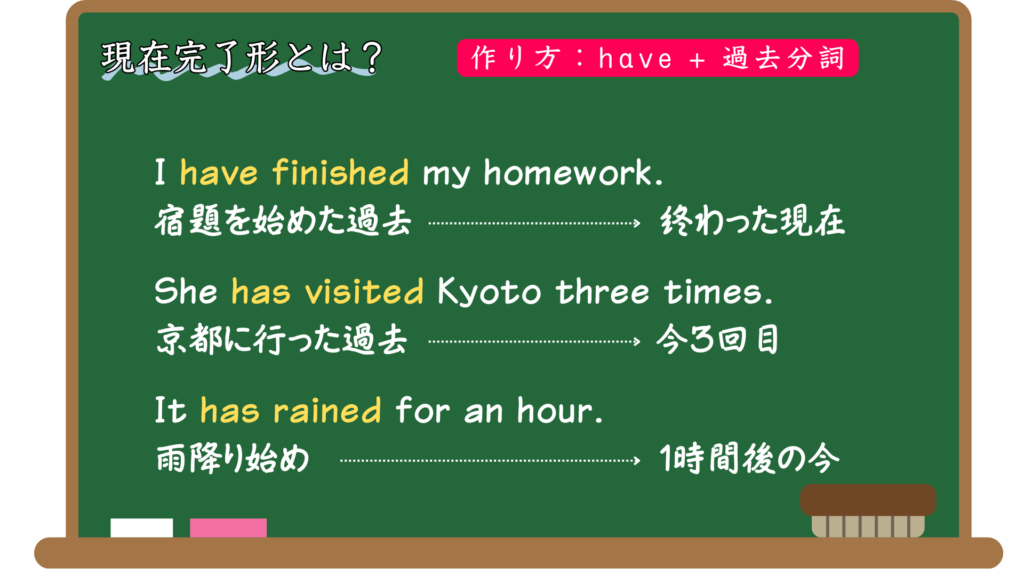 現在完了形とは？

作り方：have + 過去分詞

I have finished my homework.
宿題を始めた過去 → 終わった現在

She has visited Kyoto three times.
京都に行った過去 → 今3回目

It has rained for an hour.
雨降り始め → 1時間後の今